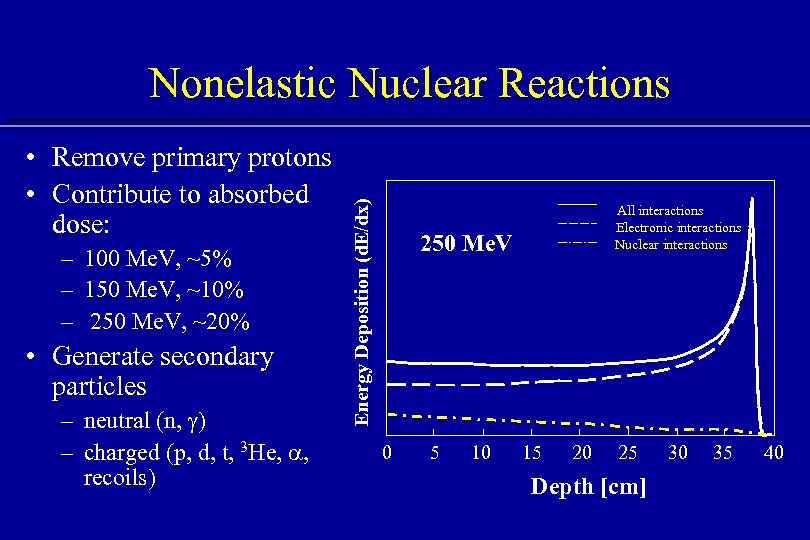 Nonelastic Nuclear Reactions

• Remove primary protons
• Contribute to absorbed dose:
– 100 MeV, ~5%
– 150 MeV, ~10%
– 250 MeV, ~20%
• Generate secondary particles
– neutral (n, $\gamma$)
– charged (p, d, t, $^3$He, $\alpha$, recoils)

Energy Deposition (dE/dx)
250 MeV
All interactions
Electronic interactions
Nuclear interactions
0 5 10 15 20 25 30 35 40
Depth [cm]